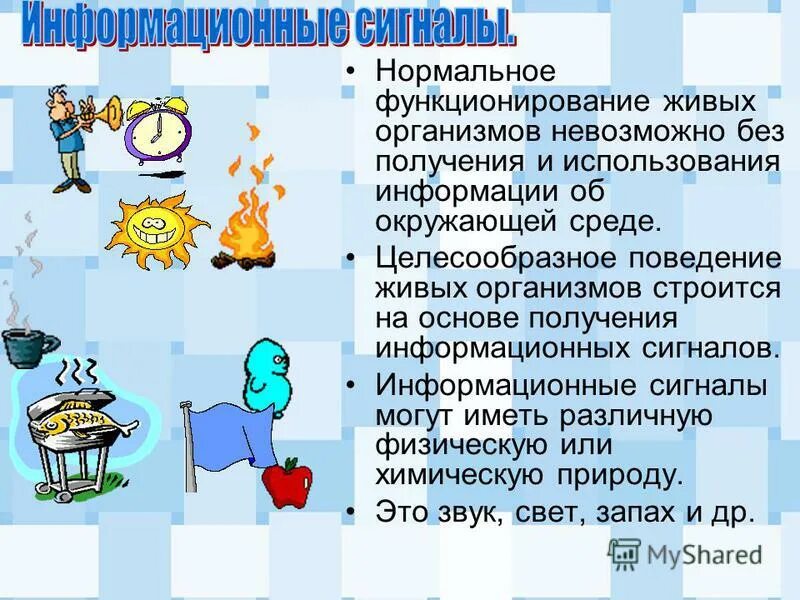 Информационные сигналы.

• Нормальное функционирование живых организмов невозможно без получения и использования информации об окружающей среде.

• Целесообразное поведение живых организмов строится на основе получения информационных сигналов.

• Информационные сигналы могут иметь различную физическую или химическую природу.

• Это звук, свет, запах и др.

MyShared